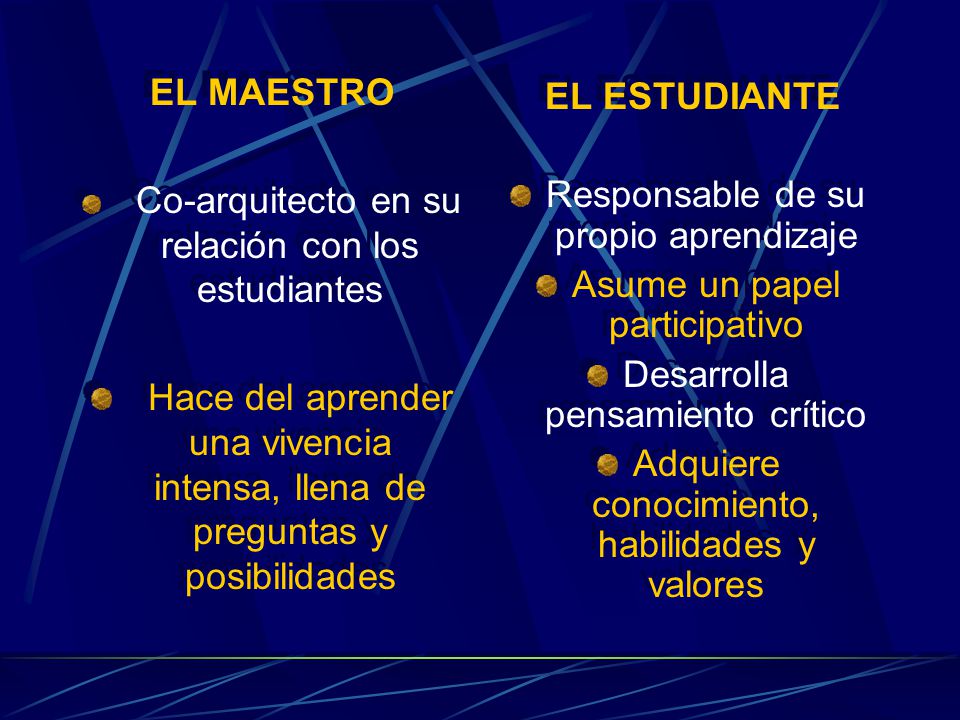 EL MAESTRO

Co-arquitecto en su relación con los estudiantes

Hace del aprender una vivencia intensa, llena de preguntas y posibilidades

EL ESTUDIANTE

Responsable de su propio aprendizaje

Asume un papel participativo

Desarrolla pensamiento crítico

Adquiere conocimiento, habilidades y valores